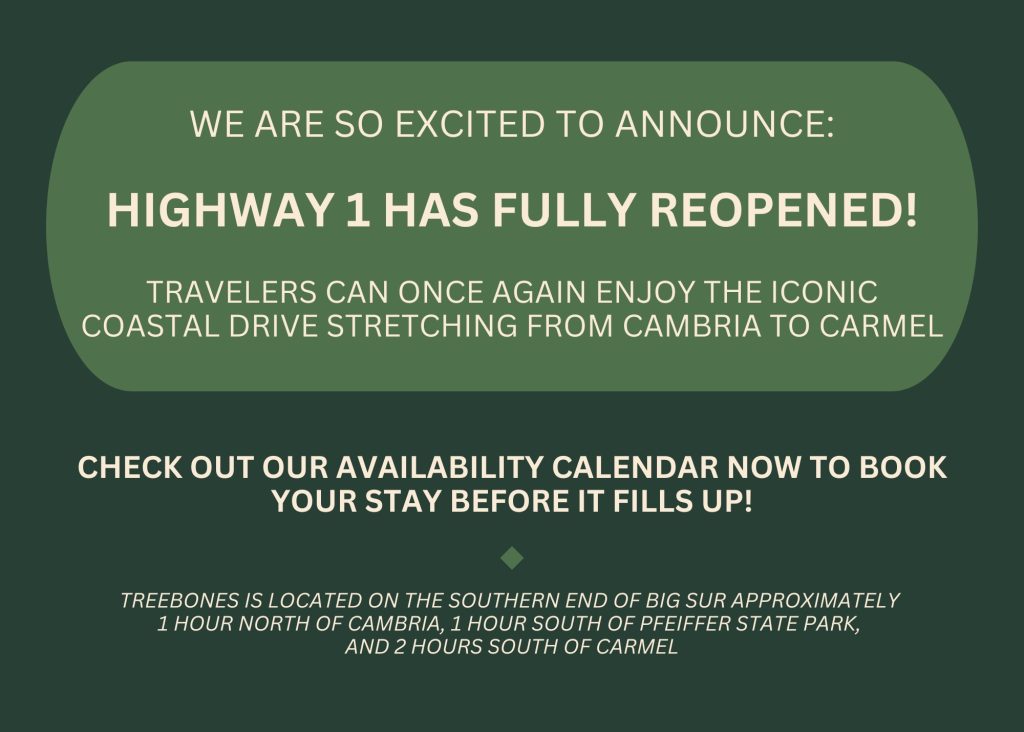 WE ARE SO EXCITED TO ANNOUNCE:

HIGHWAY 1 HAS FULLY REOPENED!

TRAVELERS CAN ONCE AGAIN ENJOY THE ICONIC COASTAL DRIVE STRETCHING FROM CAMBRIA TO CARMEL

CHECK OUT OUR AVAILABILITY CALENDAR NOW TO BOOK YOUR STAY BEFORE IT FILLS UP!

TREEBONES IS LOCATED ON THE SOUTHERN END OF BIG SUR APPROXIMATELY 1 HOUR NORTH OF CAMBRIA, 1 HOUR SOUTH OF PFEIFFER STATE PARK, AND 2 HOURS SOUTH OF CARMEL